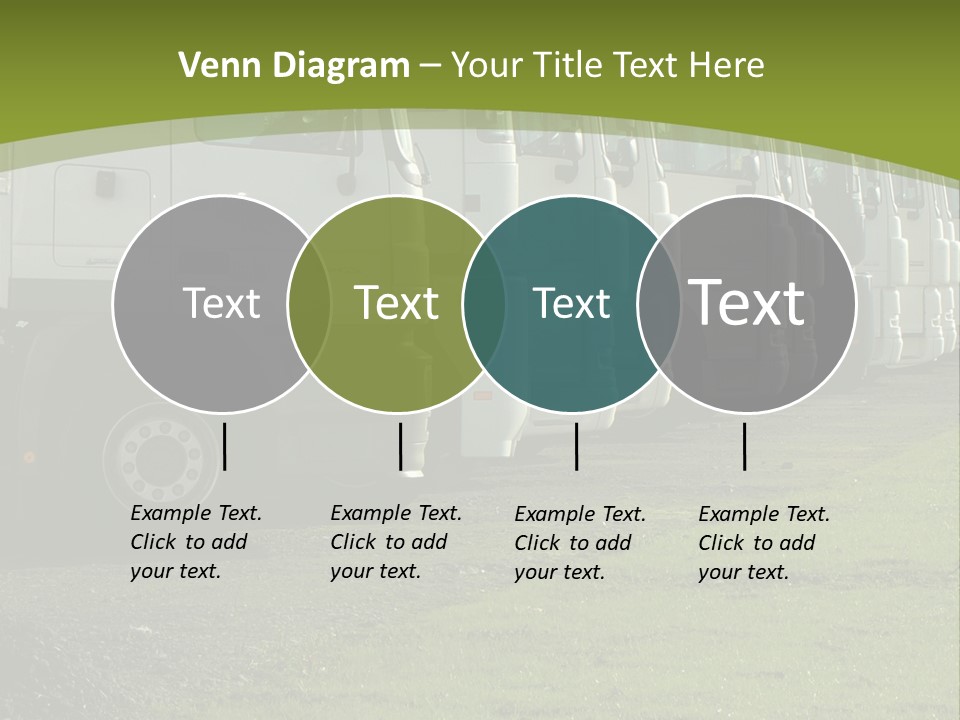 Venn Diagram – Your Title Text Here

Text

Text

Text

Text

Example Text. Click to add your text.

Example Text. Click to add your text.

Example Text. Click to add your text.

Example Text. Click to add your text.